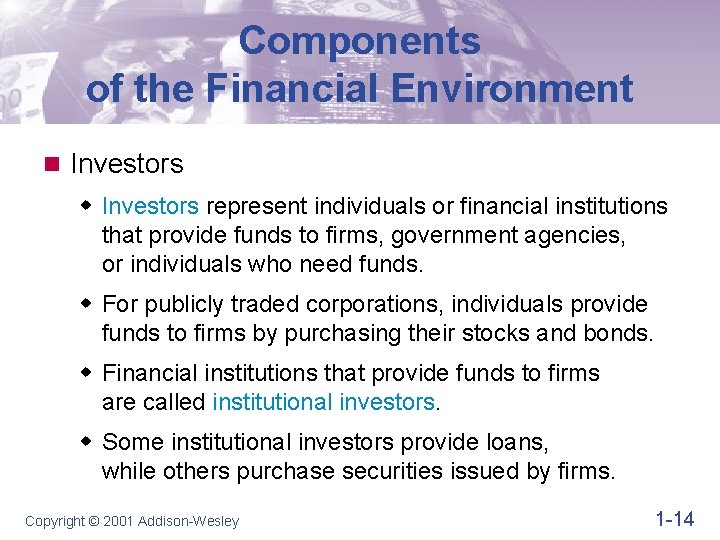 Components of the Financial Environment

Investors

Investors represent individuals or financial institutions that provide funds to firms, government agencies, or individuals who need funds.

For publicly traded corporations, individuals provide funds to firms by purchasing their stocks and bonds.

Financial institutions that provide funds to firms are called institutional investors.

Some institutional investors provide loans, while others purchase securities issued by firms.

Copyright © 2001 Addison-Wesley

1-14